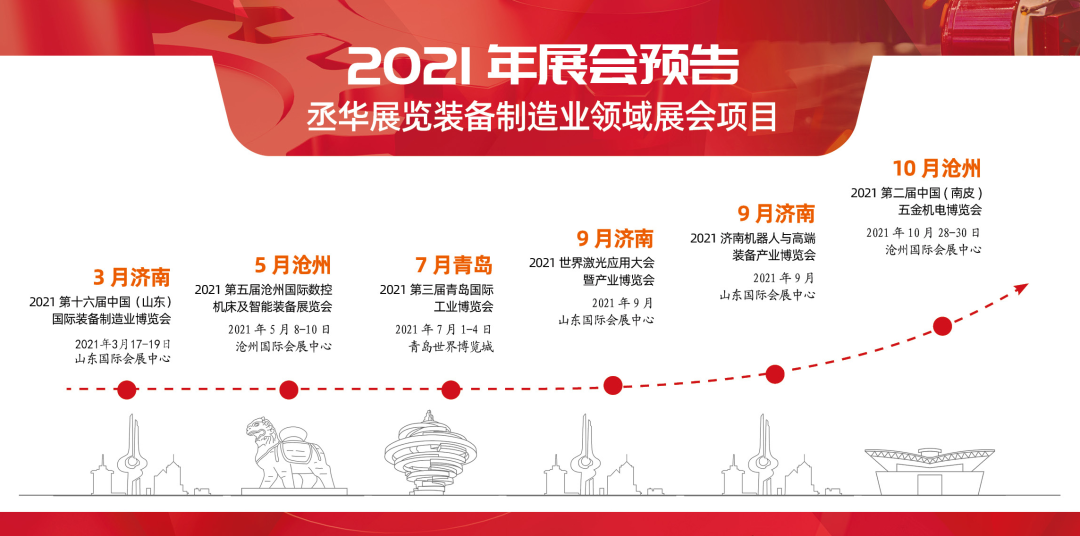 2021 年展会预告
丞华展览装备制造业领域展会项目

3 月济南
2021 第十六届中国（山东）国际装备制造业博览会
2021年3月17-19日
山东国际会展中心

5 月沧州
2021 第五届沧州国际数控机床及智能装备展览会
2021 年 5 月 8-10 日
沧州国际会展中心

7 月青岛
2021 第三届青岛国际工业博览会
2021 年 7 月 1-4 日
青岛世界博览城

9 月济南
2021 世界激光应用大会暨产业博览会
2021 年 9 月
山东国际会展中心

9 月济南
2021 济南机器人与高端装备产业博览会
2021 年 9 月
山东国际会展中心

10 月沧州
2021 第二届中国（南皮）五金机电博览会
2021 年 10 月 28-30 日
沧州国际会展中心